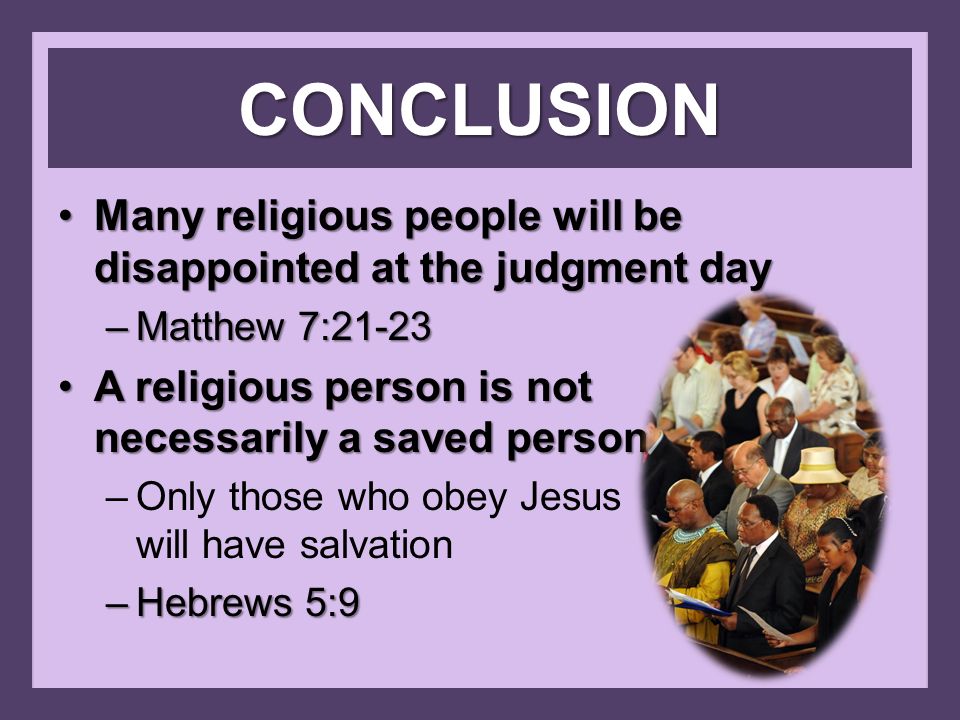 CONCLUSION

• Many religious people will be disappointed at the judgment day

– Matthew 7:21-23

• A religious person is not necessarily a saved person

– Only those who obey Jesus will have salvation

– Hebrews 5:9